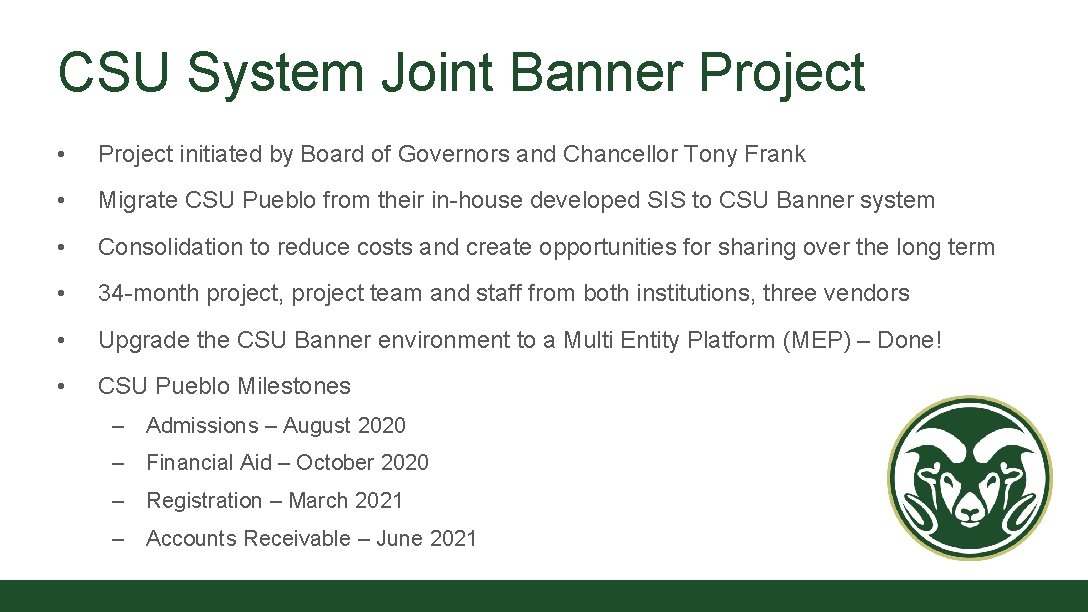 CSU System Joint Banner Project

• Project initiated by Board of Governors and Chancellor Tony Frank

• Migrate CSU Pueblo from their in-house developed SIS to CSU Banner system

• Consolidation to reduce costs and create opportunities for sharing over the long term

• 34-month project, project team and staff from both institutions, three vendors

• Upgrade the CSU Banner environment to a Multi Entity Platform (MEP) – Done!

• CSU Pueblo Milestones

– Admissions – August 2020

– Financial Aid – October 2020

– Registration – March 2021

– Accounts Receivable – June 2021